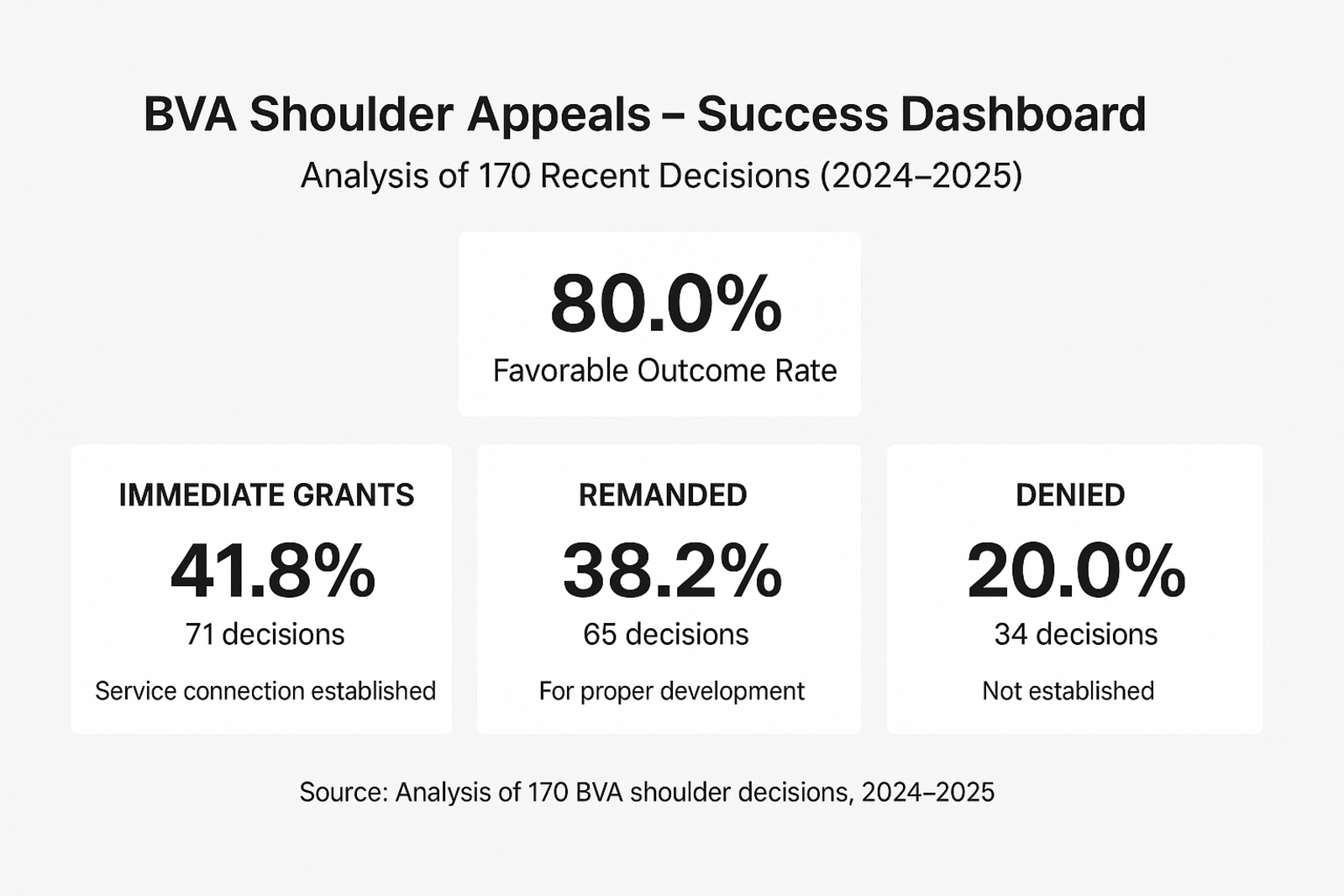 BVA Shoulder Appeals – Success Dashboard

Analysis of 170 Recent Decisions (2024–2025)

80.0%

Favorable Outcome Rate

IMMEDIATE GRANTS

41.8%

71 decisions

Service connection established

REMANDED

38.2%

65 decisions

For proper development

DENIED

20.0%

34 decisions

Not established

Source: Analysis of 170 BVA shoulder decisions, 2024–2025